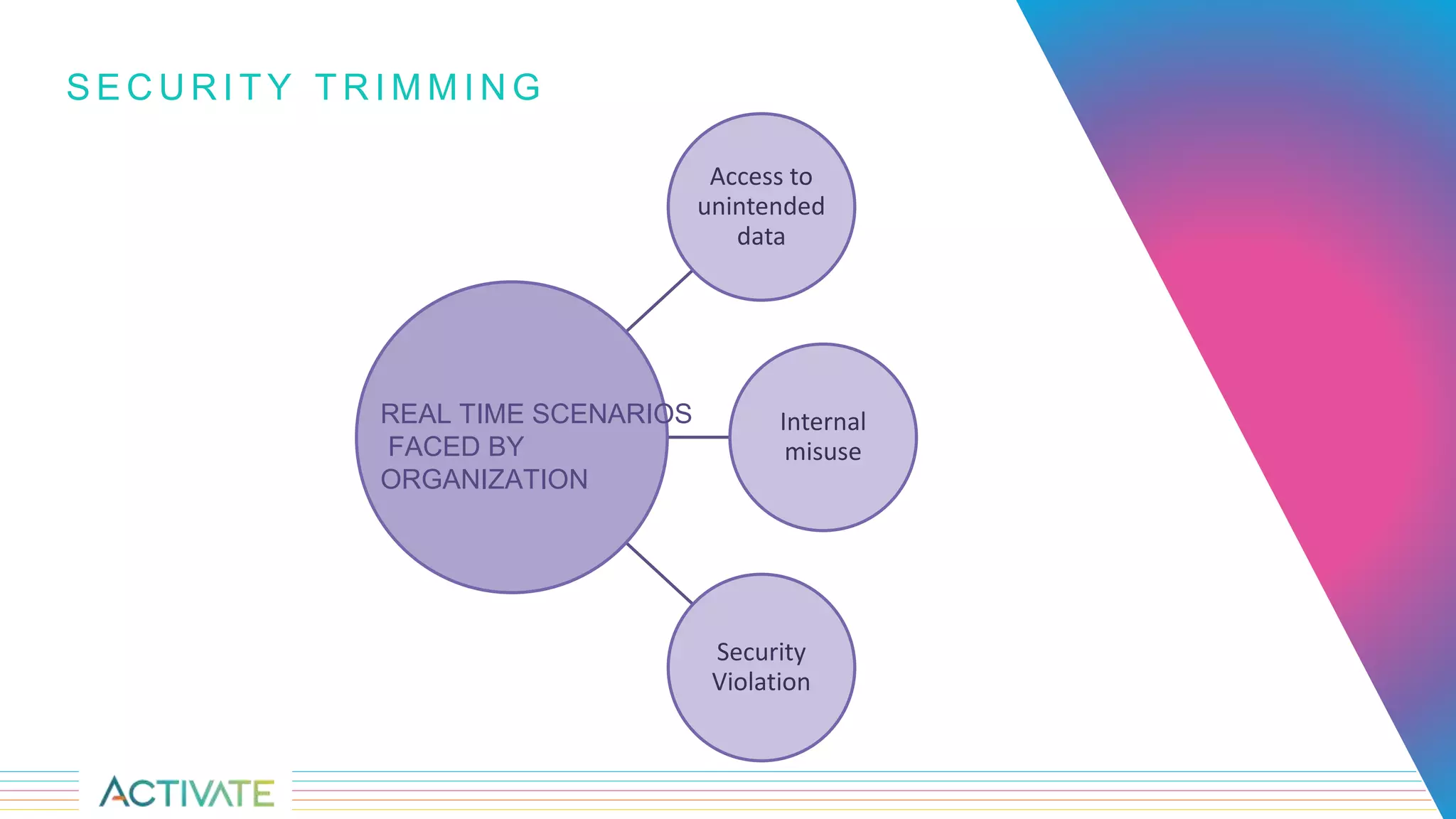 SECURITY TRIMMING

REAL TIME SCENARIOS FACED BY ORGANIZATION

Access to unintended data

Internal misuse

Security Violation

ACTIVATE